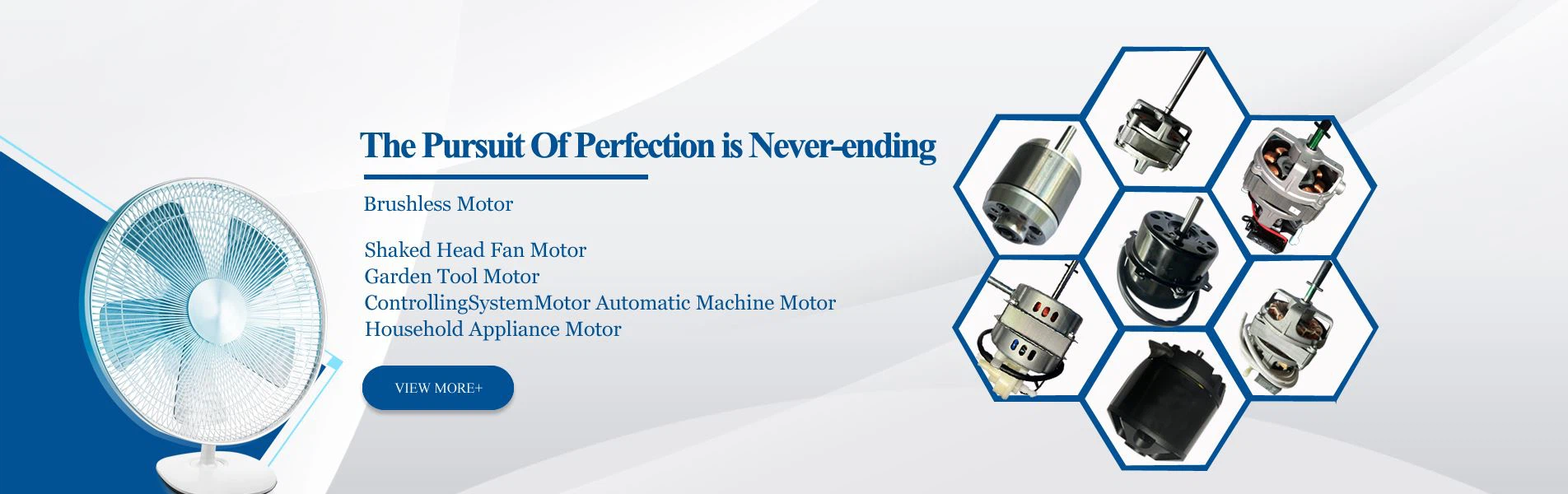 The Pursuit Of Perfection is Never-ending

Brushless Motor

Shaked Head Fan Motor
Garden Tool Motor
ControllingSystemMotor Automatic Machine Motor
Household Appliance Motor

VIEW MORE+